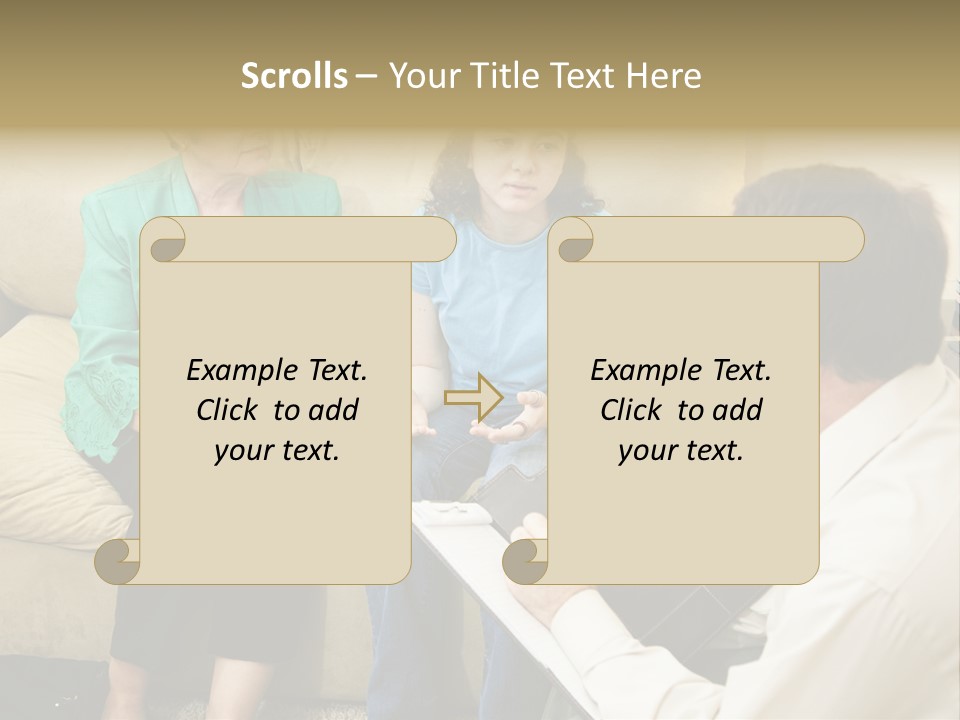 Scrolls – Your Title Text Here

Example Text. Click to add your text.

Example Text. Click to add your text.